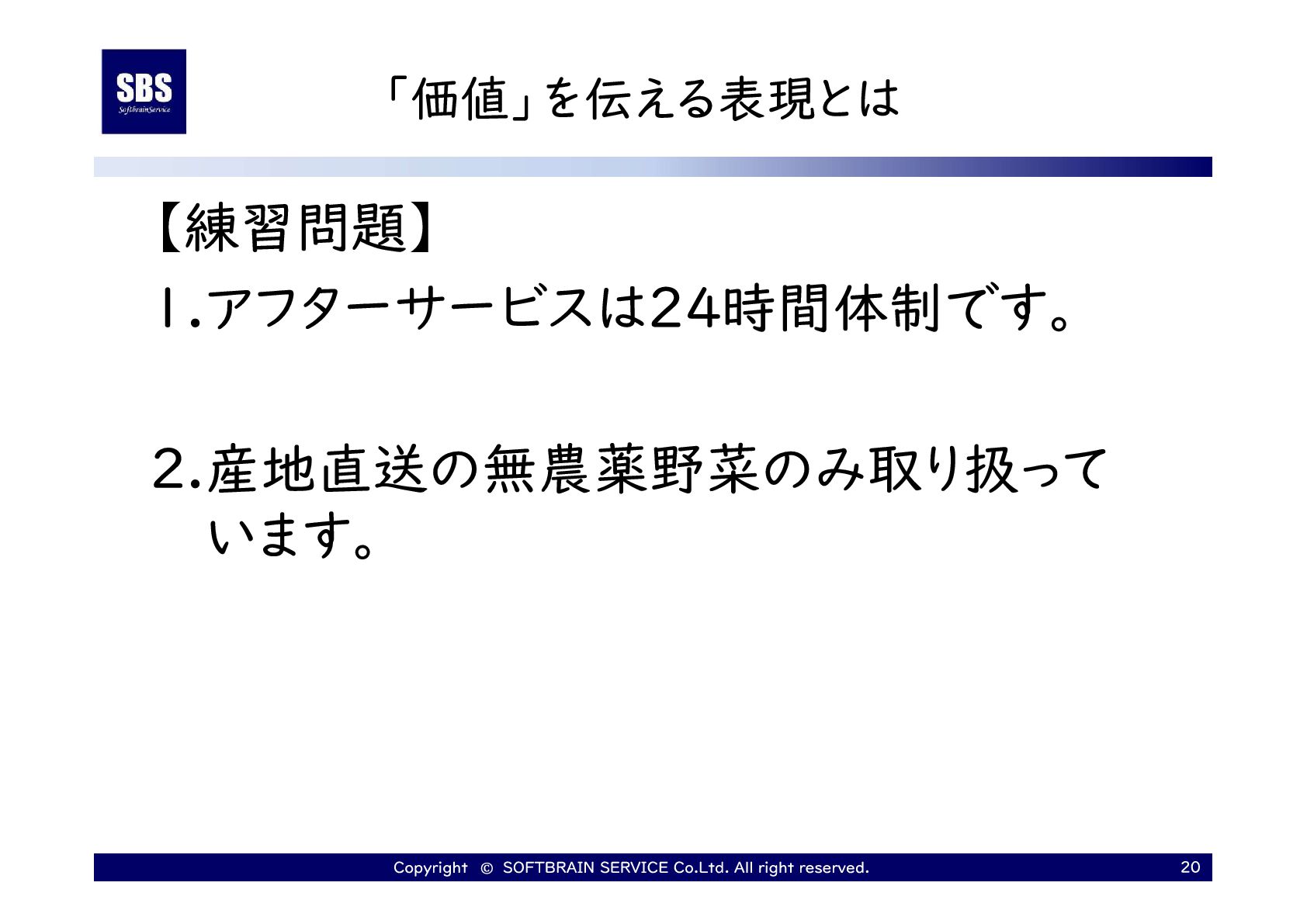 SBS
SoftbrainService

「価値」を伝える表現とは

【練習問題】

1.アフターサービスは24時間体制です。

2.産地直送の無農薬野菜のみ取り扱っています。

Copyright © SOFTBRAIN SERVICE Co.Ltd. All right reserved.

20